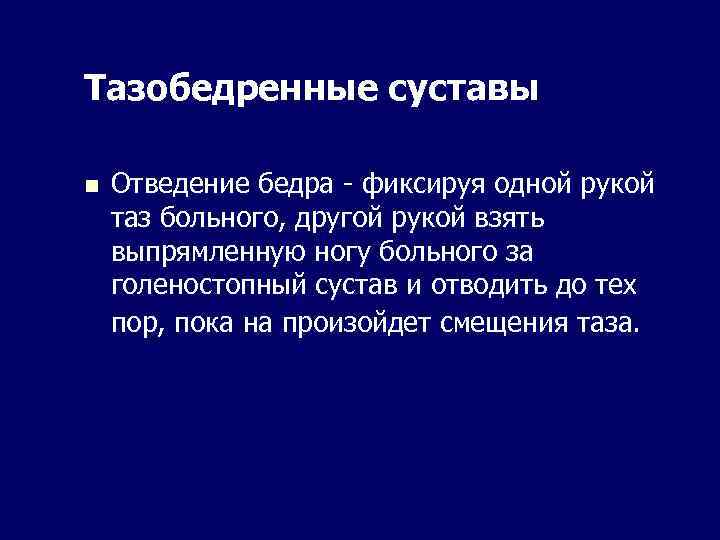 Тазобедренные суставы

Отведение бедра - фиксируя одной рукой таз больного, другой рукой взять выпрямленную ногу больного за голеностопный сустав и отводить до тех пор, пока на произойдет смещения таза.